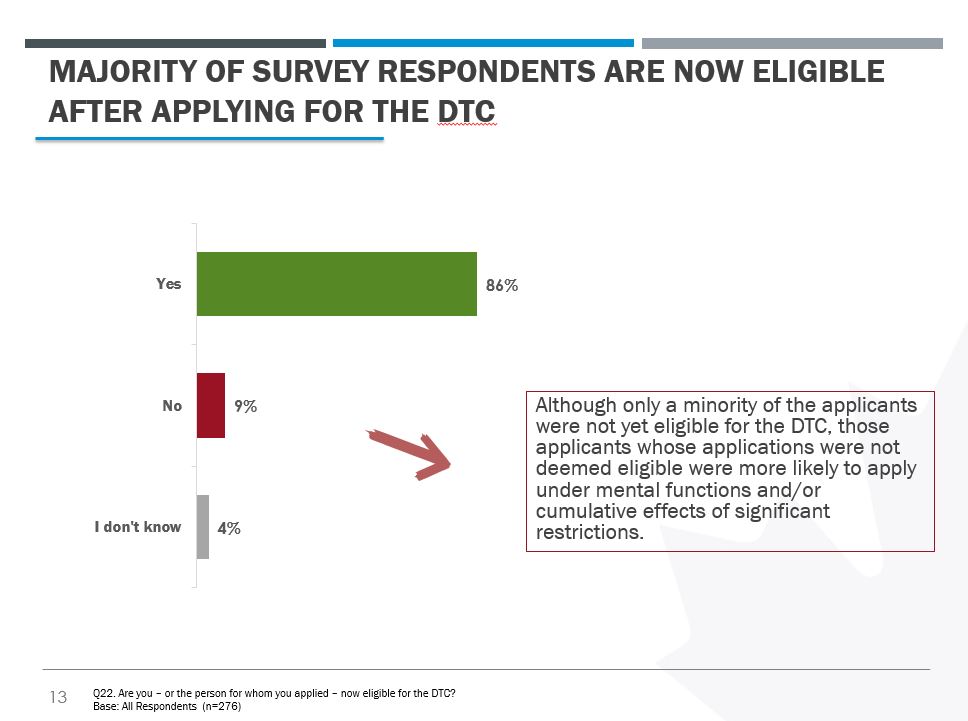 MAJORITY OF SURVEY RESPONDENTS ARE NOW ELIGIBLE AFTER APPLYING FOR THE DTC

Yes
86%

No
9%

I don't know
4%

Although only a minority of the applicants were not yet eligible for the DTC, those applicants whose applications were not deemed eligible were more likely to apply under mental functions and/or cumulative effects of significant restrictions.

13

Q22. Are you – or the person for whom you applied – now eligible for the DTC?
Base: All Respondents (n=276)